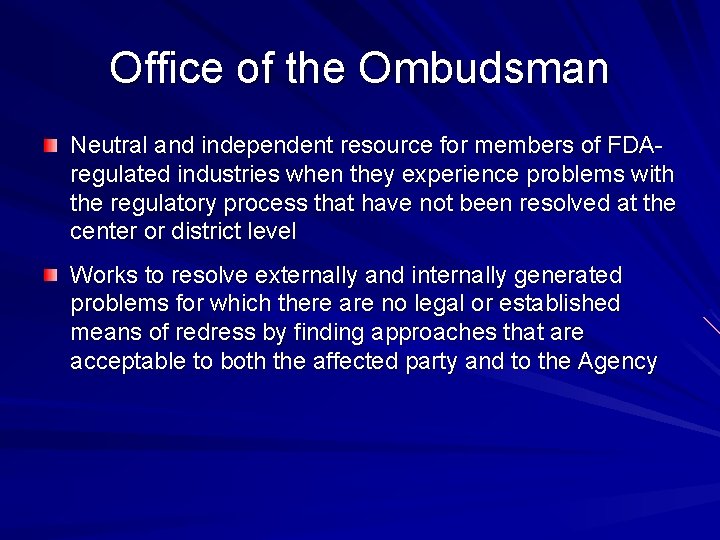 Office of the Ombudsman

Neutral and independent resource for members of FDA-regulated industries when they experience problems with the regulatory process that have not been resolved at the center or district level

Works to resolve externally and internally generated problems for which there are no legal or established means of redress by finding approaches that are acceptable to both the affected party and to the Agency